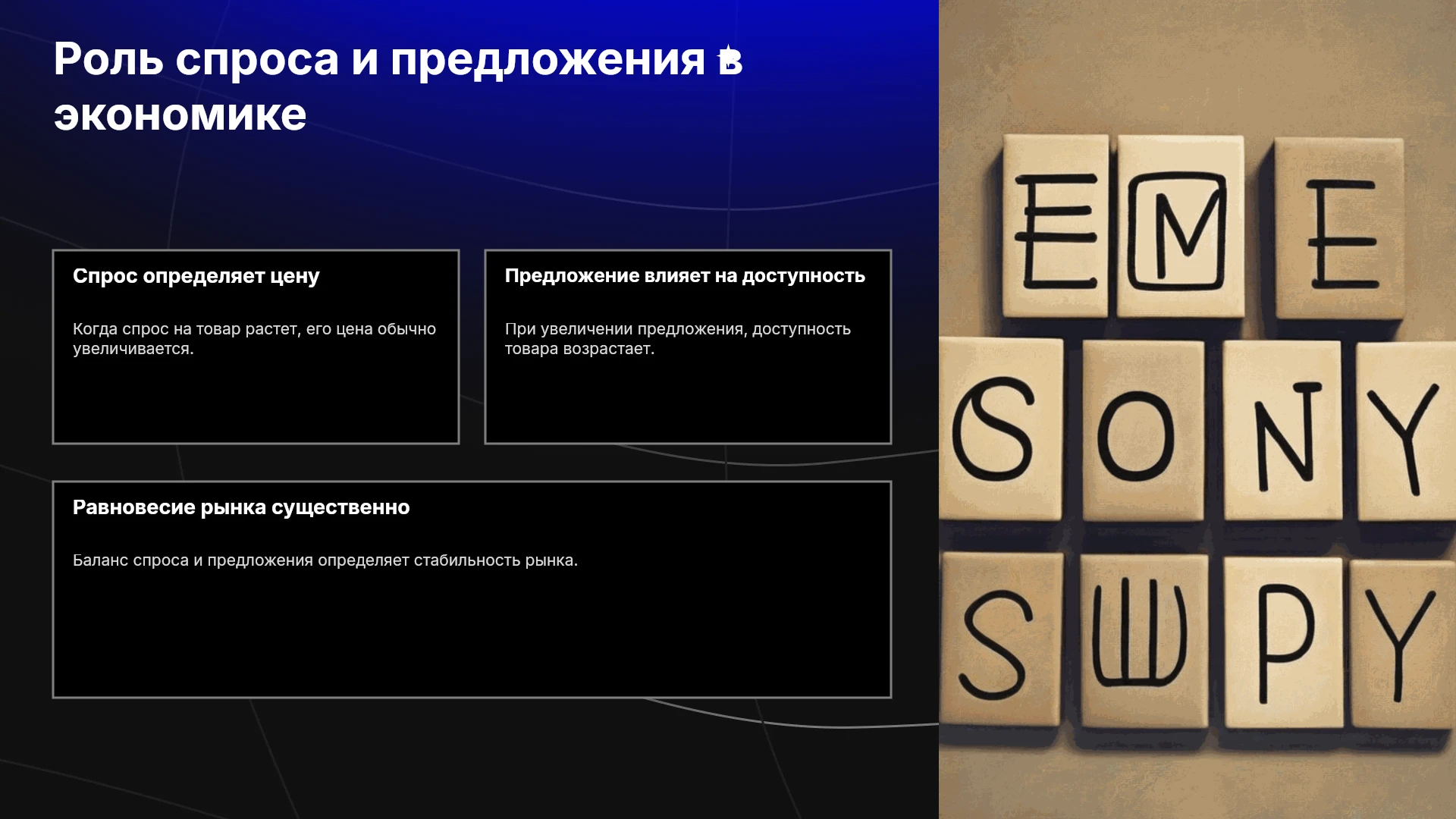 Роль спроса и предложения в экономике

Спрос определяет цену

Когда спрос на товар растет, его цена обычно увеличивается.

Предложение влияет на доступность

При увеличении предложения, доступность товара возрастает.

Равновесие рынка существенно

Баланс спроса и предложения определяет стабильность рынка.

E M E
S O N Y
S Ш P Y